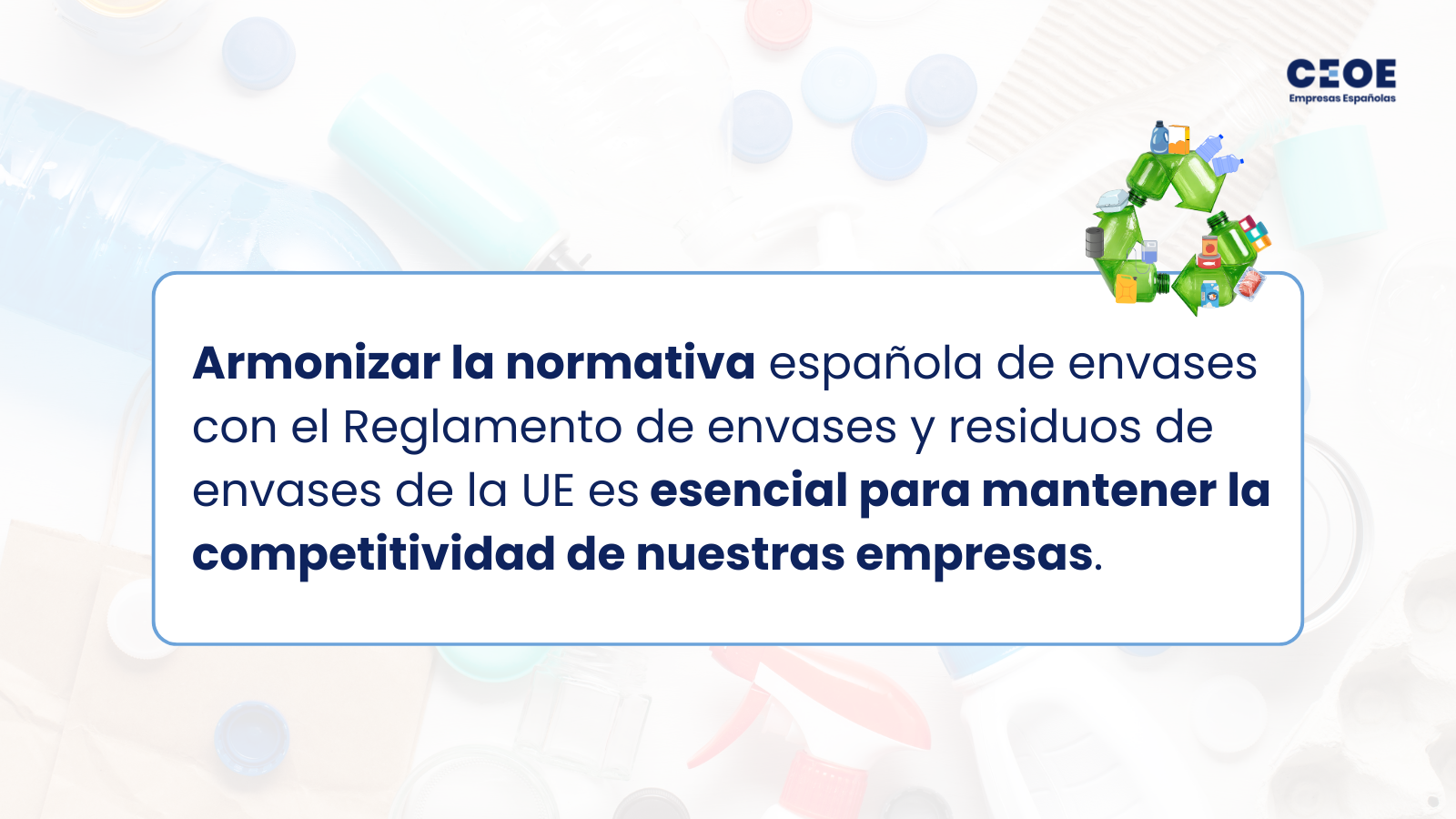 CEOE
Empresas Españolas

Armonizar la normativa española de envases con el Reglamento de envases y residuos de envases de la UE es esencial para mantener la competitividad de nuestras empresas.